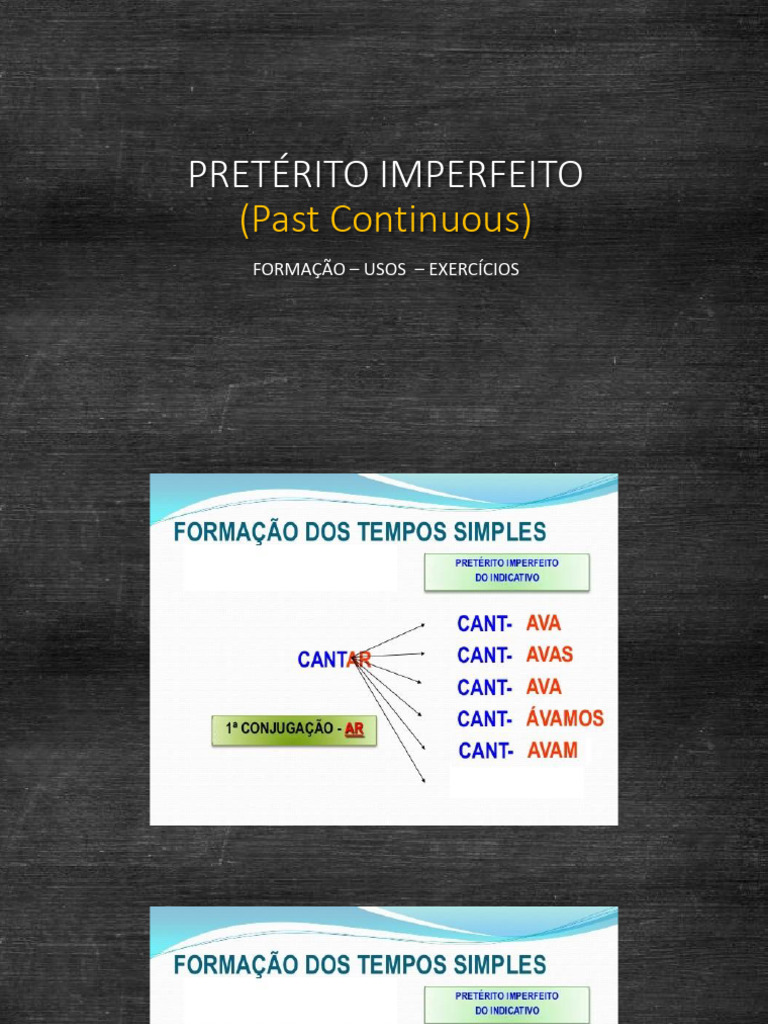 PRETÉRITO IMPERFEITO
(Past Continuous)

FORMAÇÃO – USOS – EXERCÍCIOS

FORMAÇÃO DOS TEMPOS SIMPLES

PRETÉRITO IMPERFEITO DO INDICATIVO

CANTAR

1ª CONJUGAÇÃO - AR

CANT- AVA
CANT- AVAS
CANT- AVA
CANT- ÁVAMOS
CANT- AVAM

FORMAÇÃO DOS TEMPOS SIMPLES

PRETÉRITO IMPERFEITO DO INDICATIVO